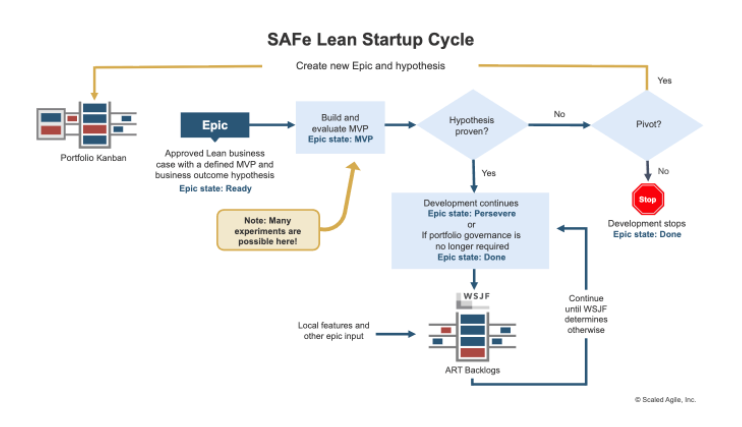 SAFe Lean Startup Cycle

Create new Epic and hypothesis

Yes

Portfolio Kanban

Epic

Approved Lean business case with a defined MVP and business outcome hypothesis
Epic state: Ready

Build and evaluate MVP
Epic state: MVP

Hypothesis proven?

No

Pivot?

Yes

No

Stop

Development stops
Epic state: Done

Note: Many experiments are possible here!

Development continues
Epic state: Persevere
or
If portfolio governance is no longer required
Epic state: Done

WSJF

Local features and other epic input

ART Backlogs

Continue until WSJF determines otherwise

© Scaled Agile, Inc.